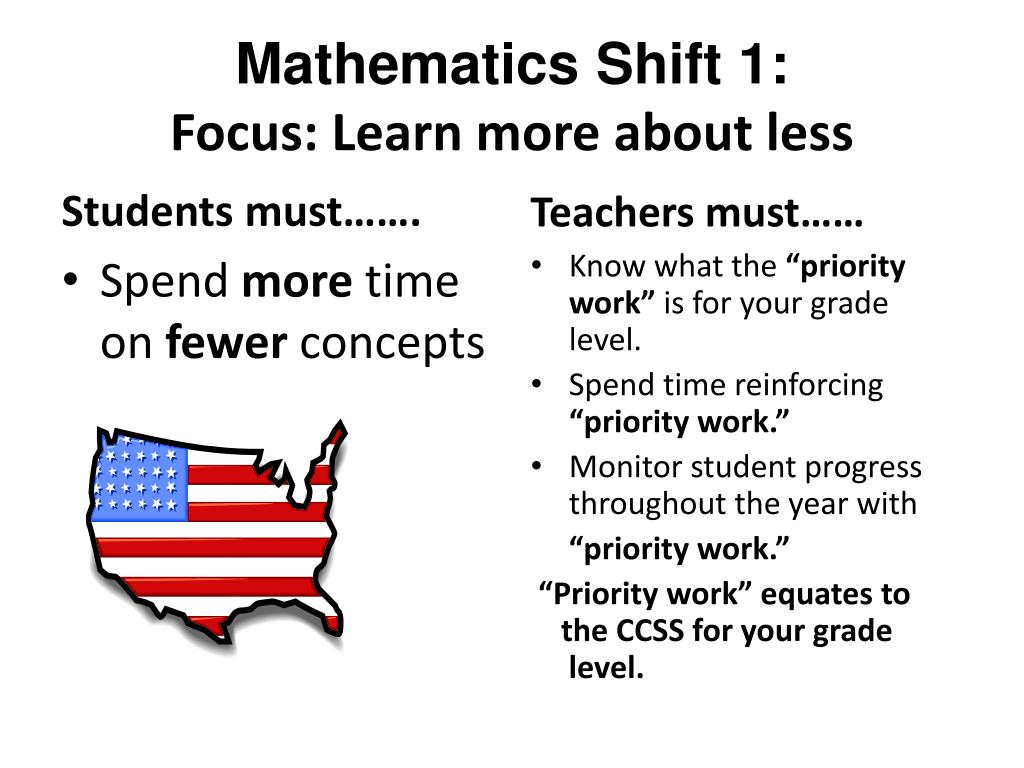 Mathematics Shift 1:
Focus: Learn more about less

Students must…….

• Spend more time on fewer concepts

Teachers must……

• Know what the “priority work” is for your grade level.
• Spend time reinforcing “priority work.”
• Monitor student progress throughout the year with “priority work.”

“Priority work” equates to the CCSS for your grade level.